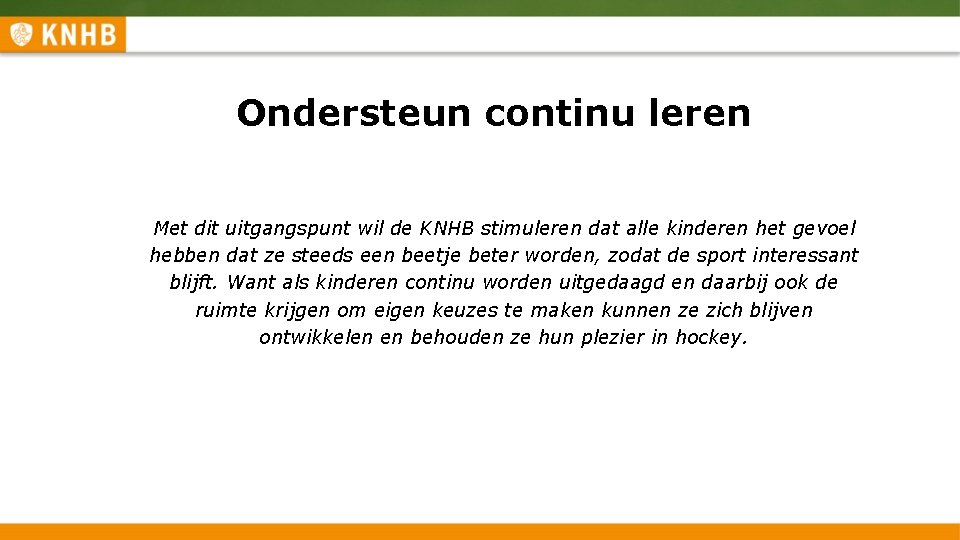 KNHB

Ondersteun continu leren

Met dit uitgangspunt wil de KNHB stimuleren dat alle kinderen het gevoel hebben dat ze steeds een beetje beter worden, zodat de sport interessant blijft. Want als kinderen continu worden uitgedaagd en daarbij ook de ruimte krijgen om eigen keuzes te maken kunnen ze zich blijven ontwikkelen en behouden ze hun plezier in hockey.